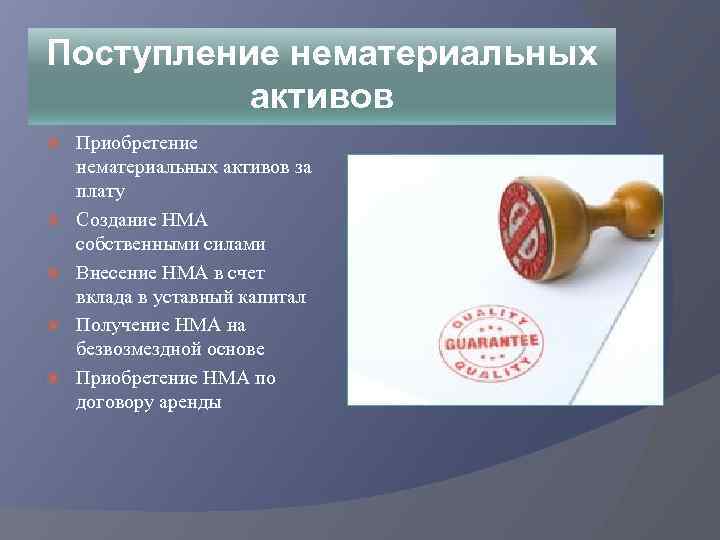 Поступление нематериальных активов

Приобретение нематериальных активов за плату

Создание НМА собственными силами

Внесение НМА в счет вклада в уставный капитал

Получение НМА на безвозмездной основе

Приобретение НМА по договору аренды

QUALITY
GUARANTEE
QUALITY